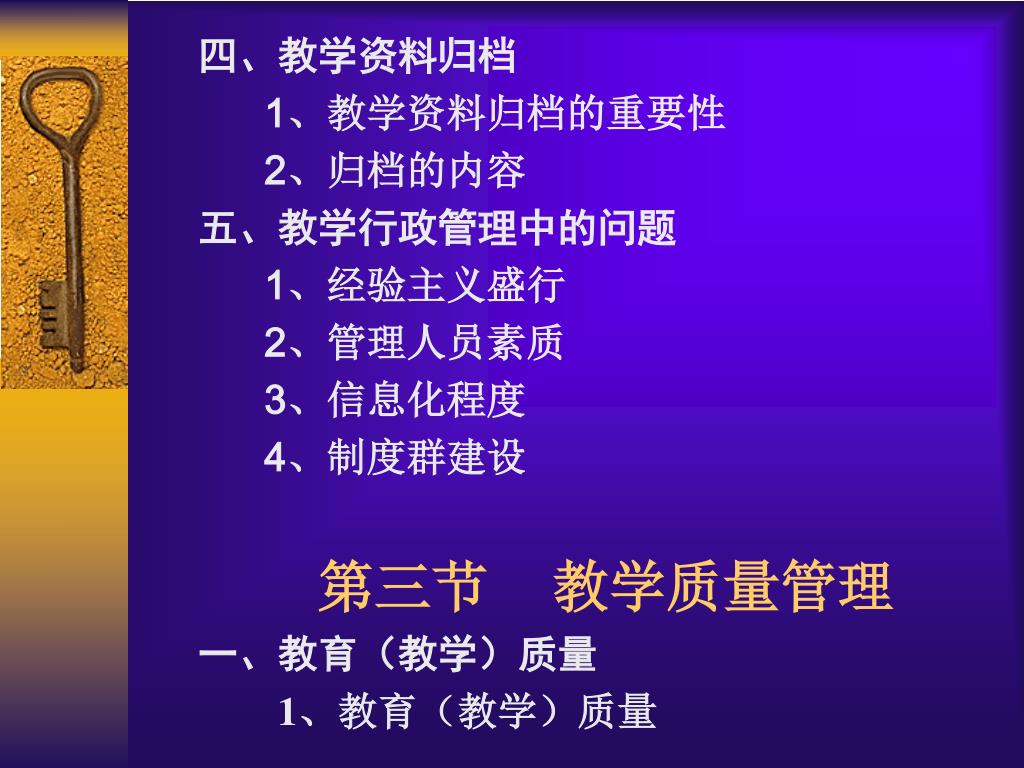 四、教学资料归档

1、教学资料归档的重要性

2、归档的内容

五、教学行政管理中的问题

1、经验主义盛行

2、管理人员素质

3、信息化程度

4、制度群建设

第三节　教学质量管理

一、教育（教学）质量

1、教育（教学）质量